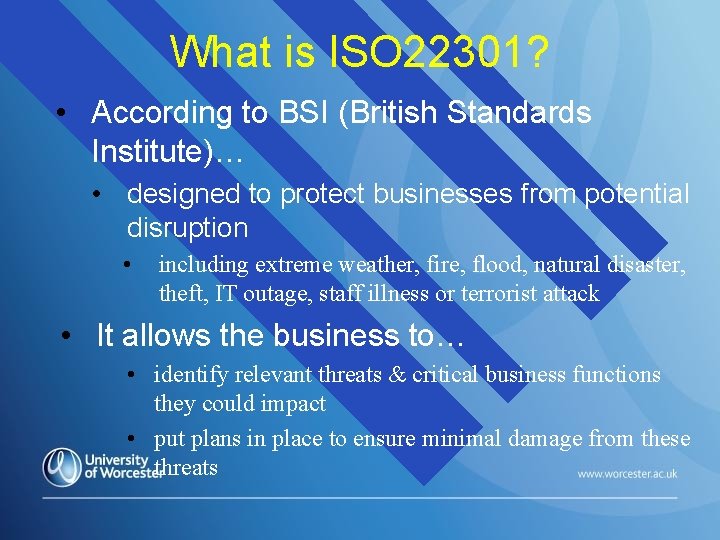 What is ISO22301?

• According to BSI (British Standards Institute)…

• designed to protect businesses from potential disruption

• including extreme weather, fire, flood, natural disaster, theft, IT outage, staff illness or terrorist attack

• It allows the business to…

• identify relevant threats & critical business functions they could impact

• put plans in place to ensure minimal damage from these threats

University of Worcester

www.worcester.ac.uk